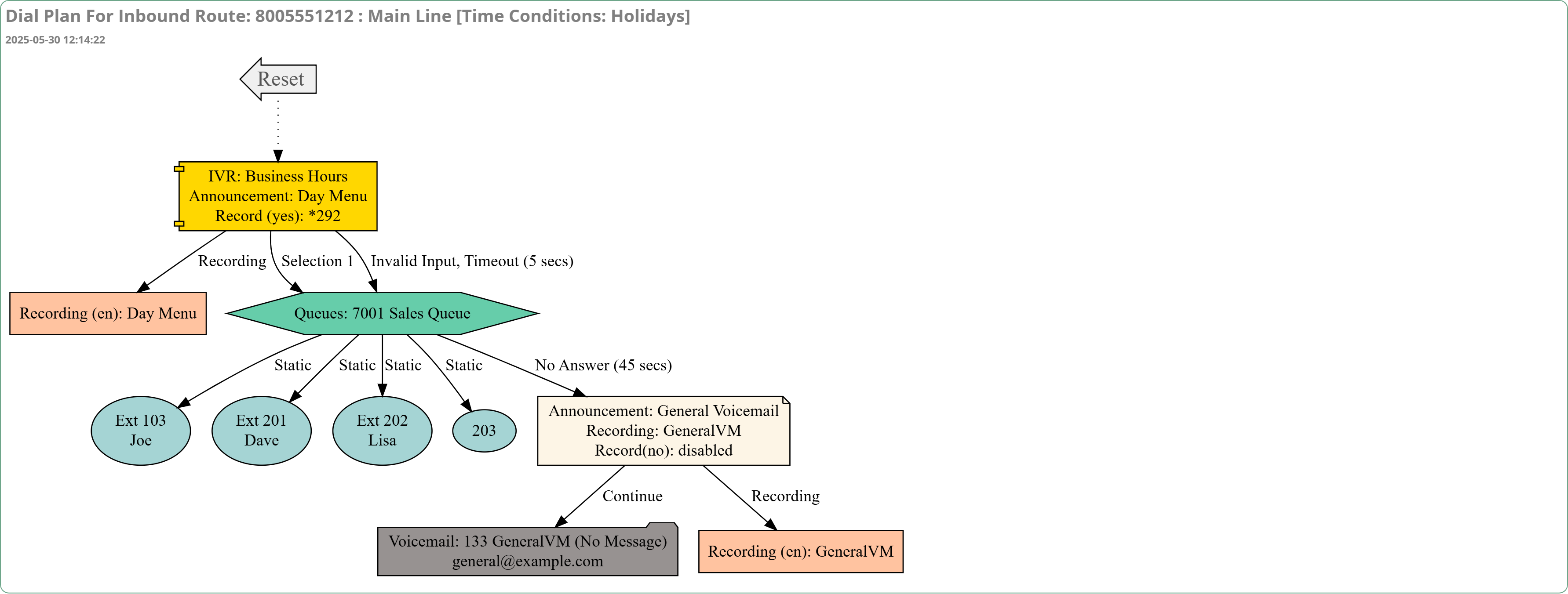 Dial Plan For Inbound Route: 8005551212 : Main Line [Time Conditions: Holidays]
2025-05-30 12:14:22

Reset

IVR: Business Hours
Announcement: Day Menu
Record (yes): *292

Recording
Selection 1
Invalid Input, Timeout (5 secs)

Recording (en): Day Menu

Queues: 7001 Sales Queue

Static
Static
Static
Static
No Answer (45 secs)

Ext 103
Joe

Ext 201
Dave

Ext 202
Lisa

203

Announcement: General Voicemail
Recording: GeneralVM
Record(no): disabled

Continue
Recording

Voicemail: 133 GeneralVM (No Message)
general@example.com

Recording (en): GeneralVM